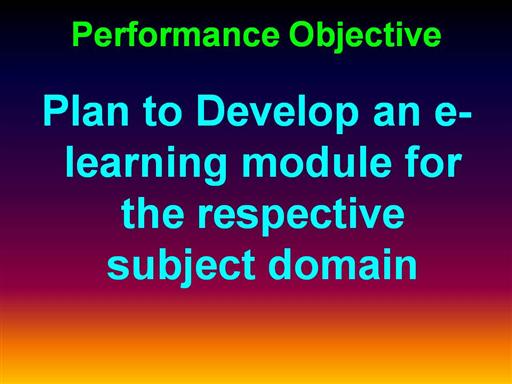 Performance Objective

Plan to Develop an e-learning module for the respective subject domain